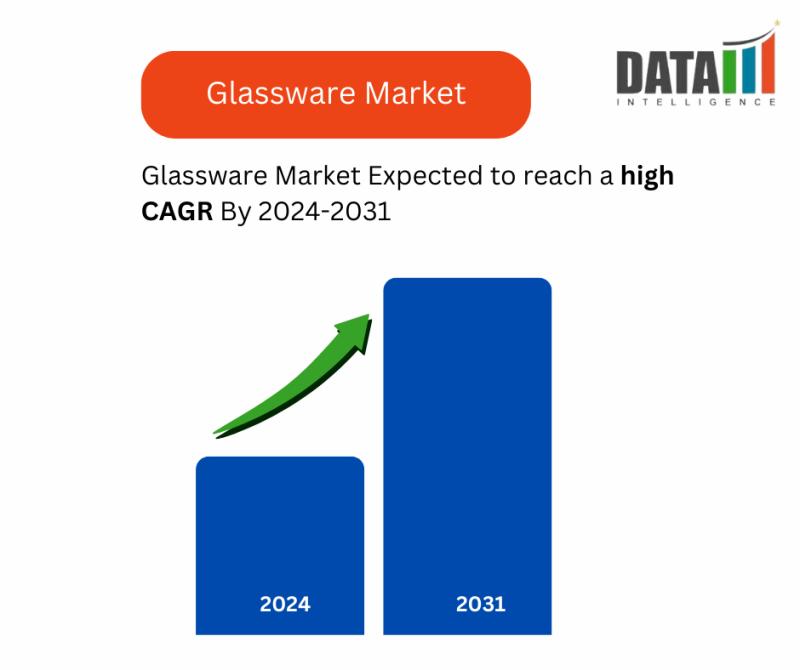 Glassware Market

DATA
INTELLIGENCE

Glassware Market Expected to reach a high CAGR By 2024-2031

2024

2031